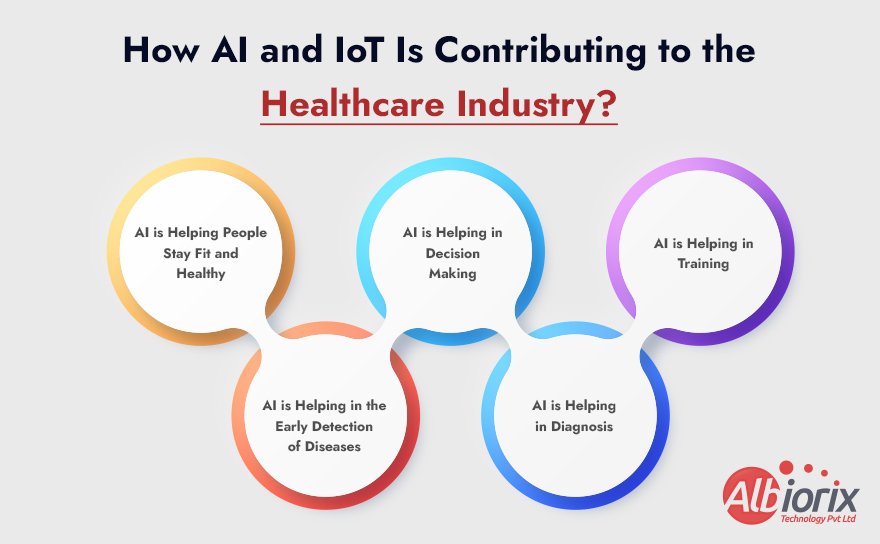 How AI and IoT Is Contributing to the Healthcare Industry?

AI is Helping People Stay Fit and Healthy

AI is Helping in the Early Detection of Diseases

AI is Helping in Decision Making

AI is Helping in Diagnosis

AI is Helping in Training

Albiorix
Technology Pvt Ltd